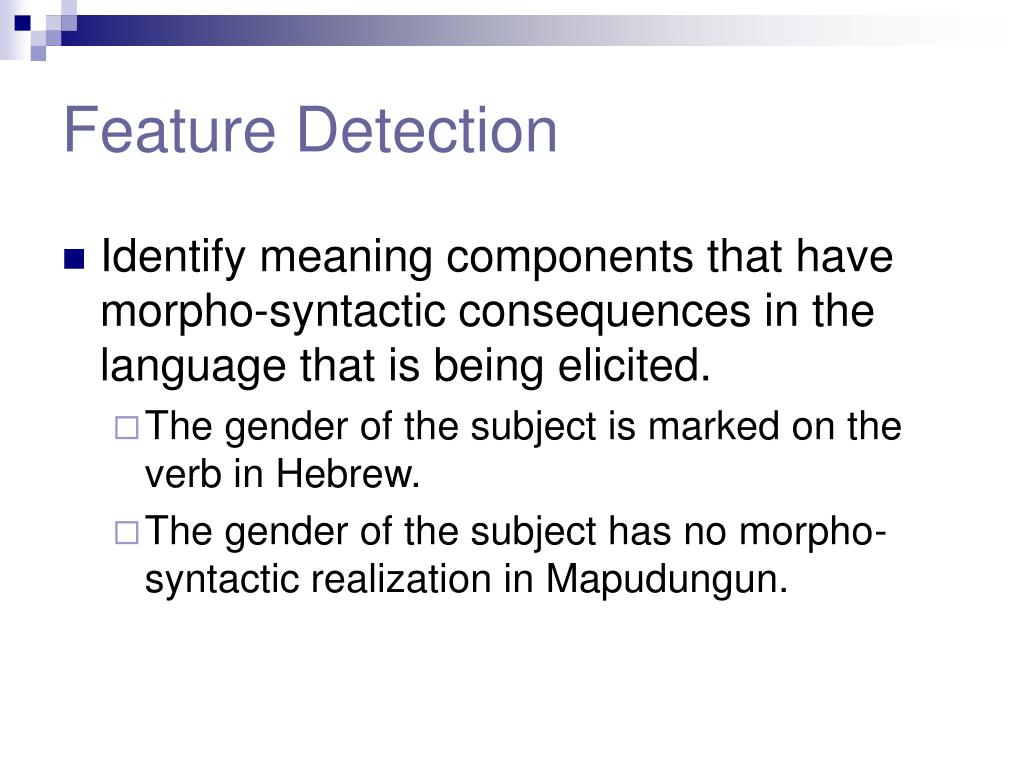 Feature Detection

Identify meaning components that have morpho-syntactic consequences in the language that is being elicited.

The gender of the subject is marked on the verb in Hebrew.

The gender of the subject has no morpho-syntactic realization in Mapudungun.